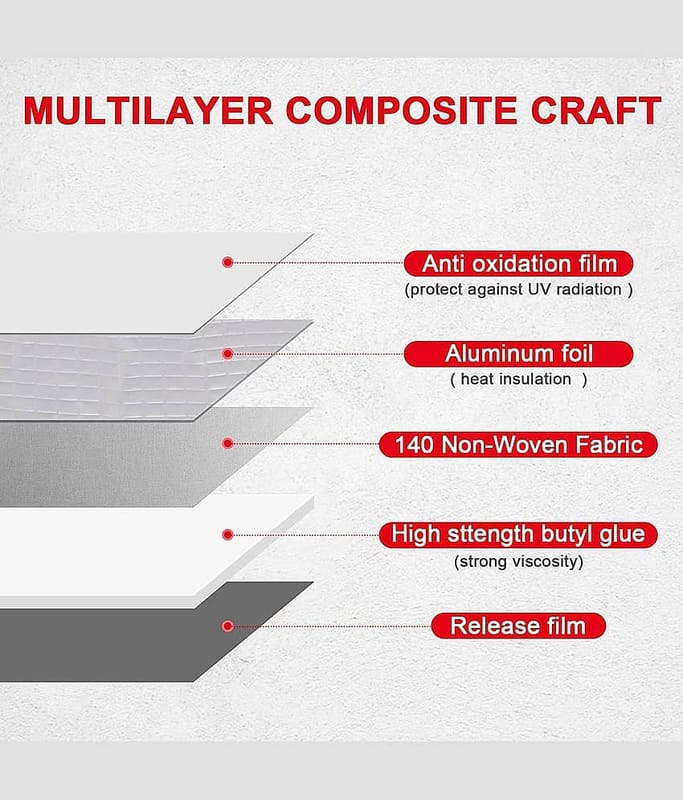 MULTILAYER COMPOSITE CRAFT

Anti oxidation film
(protect against UV radiation )

Aluminum foil
( heat insulation )

140 Non-Woven Fabric

High sttength butyl glue
(strong viscosity)

Release film